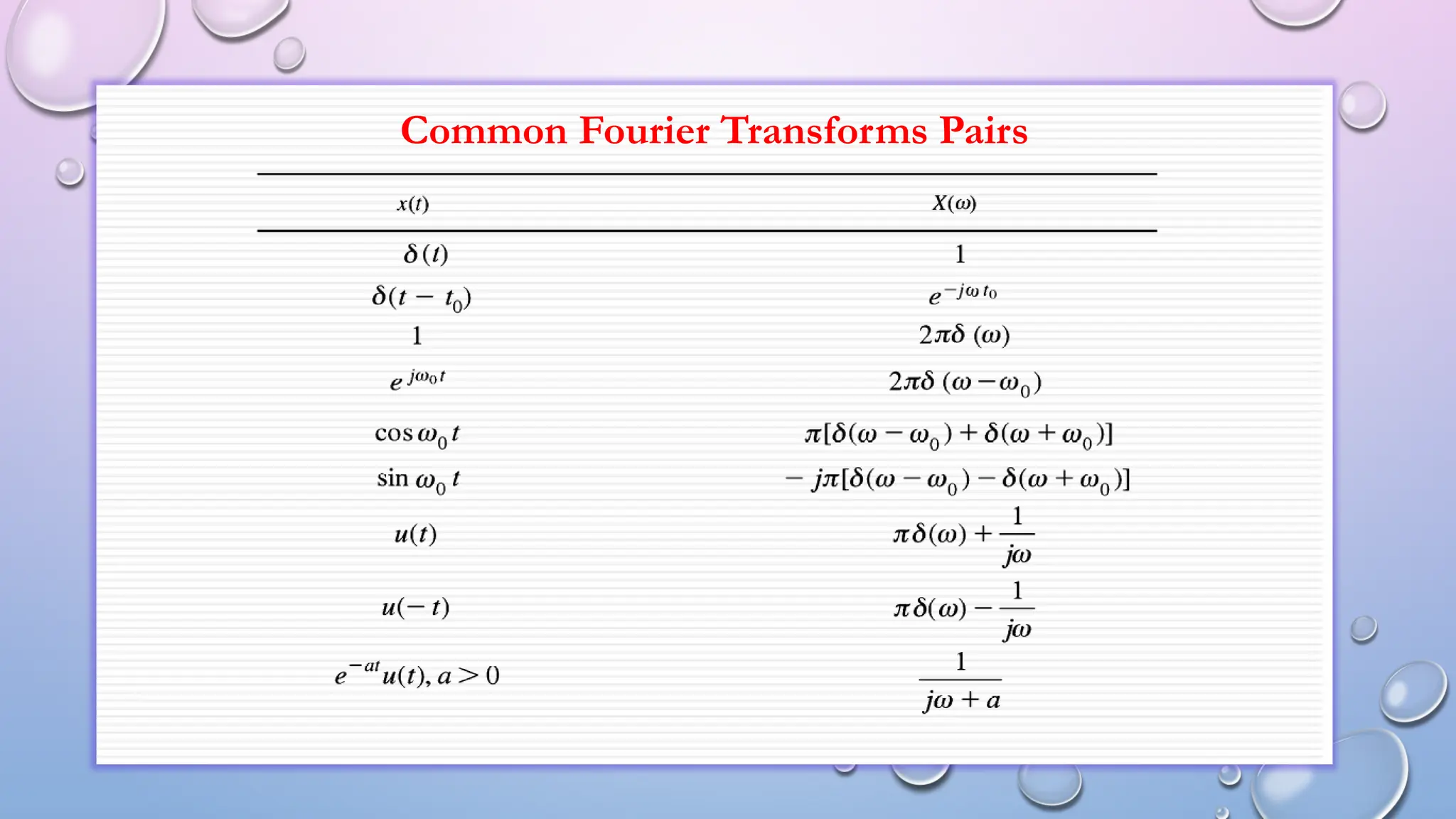 Common Fourier Transforms Pairs

| $x(t)$ | $X(\omega)$ |
|---|---|
| $\delta(t)$ | $1$ |
| $\delta(t - t_0)$ | $e^{-j\omega t_0}$ |
| $1$ | $2\pi\delta(\omega)$ |
| $e^{j\omega_0 t}$ | $2\pi\delta(\omega - \omega_0)$ |
| $\cos \omega_0 t$ | $\pi[\delta(\omega - \omega_0) + \delta(\omega + \omega_0)]$ |
| $\sin \omega_0 t$ | $-j\pi[\delta(\omega - \omega_0) - \delta(\omega + \omega_0)]$ |
| $u(t)$ | $\pi\delta(\omega) + \frac{1}{j\omega}$ |
| $u(-t)$ | $\pi\delta(\omega) - \frac{1}{j\omega}$ |
| $e^{-at}u(t), a > 0$ | $\frac{1}{j\omega + a}$ |